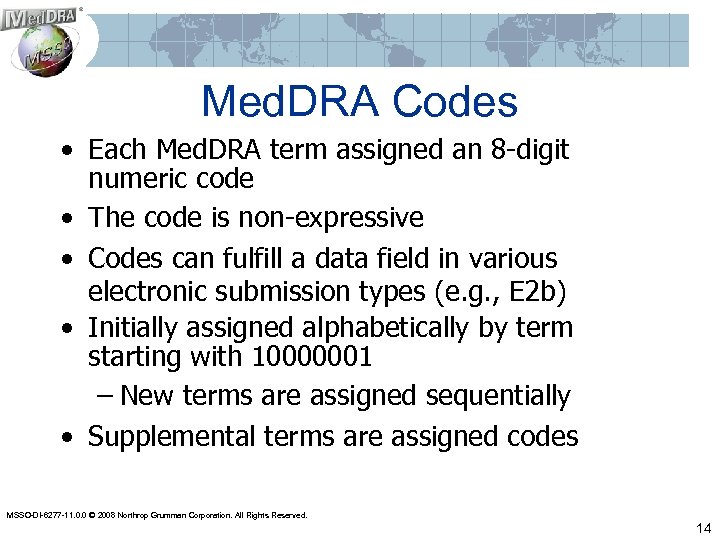 MedDRA®
MSSO

MedDRA Codes

• Each MedDRA term assigned an 8-digit numeric code
• The code is non-expressive
• Codes can fulfill a data field in various electronic submission types (e.g., E2b)
• Initially assigned alphabetically by term starting with 10000001
– New terms are assigned sequentially
• Supplemental terms are assigned codes

MSSO-DI-6277-11.0.0 © 2008 Northrop Grumman Corporation. All Rights Reserved.

14